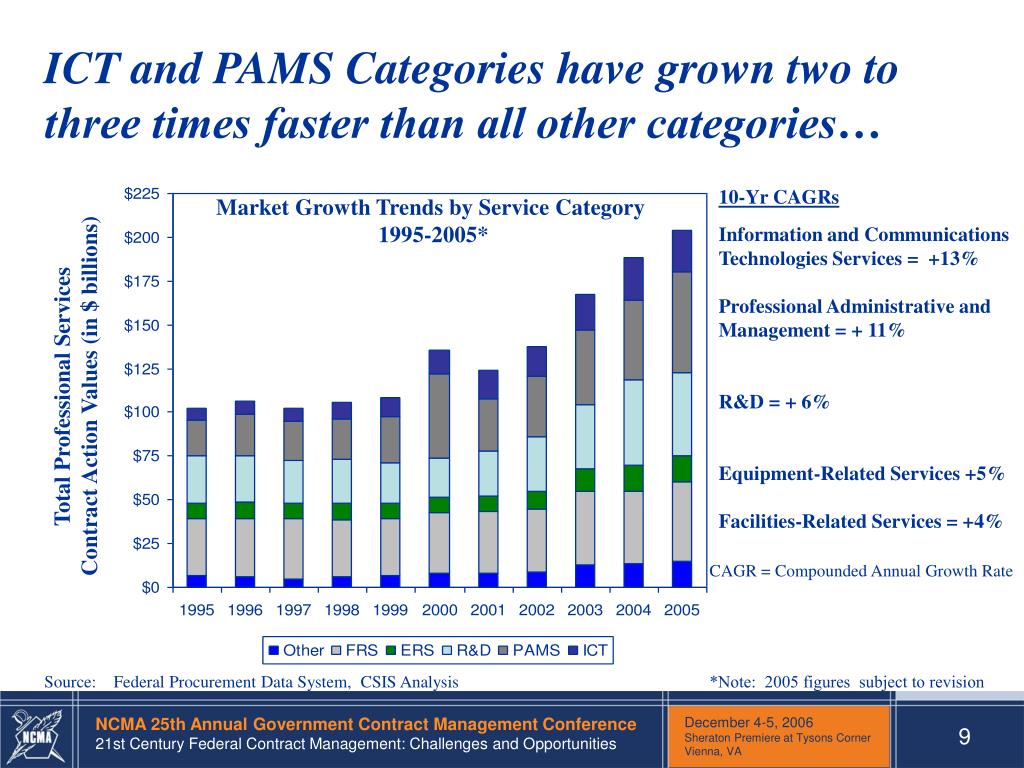 ICT and PAMS Categories have grown two to three times faster than all other categories…

Market Growth Trends by Service Category 1995-2005*

Total Professional Services Contract Action Values (in $ billions)

$225
$200
$175
$150
$125
$100
$75
$50
$25
$0

1995 1996 1997 1998 1999 2000 2001 2002 2003 2004 2005

Other FRS ERS R&D PAMS ICT

10-Yr CAGRs

Information and Communications Technologies Services = +13%

Professional Administrative and Management = + 11%

R&D = + 6%

Equipment-Related Services +5%

Facilities-Related Services = +4%

CAGR = Compounded Annual Growth Rate

Source: Federal Procurement Data System, CSIS Analysis

*Note: 2005 figures subject to revision

NCMA

NCMA 25th Annual Government Contract Management Conference
21st Century Federal Contract Management: Challenges and Opportunities

December 4-5, 2006
Sheraton Premiere at Tysons Corner
Vienna, VA

9